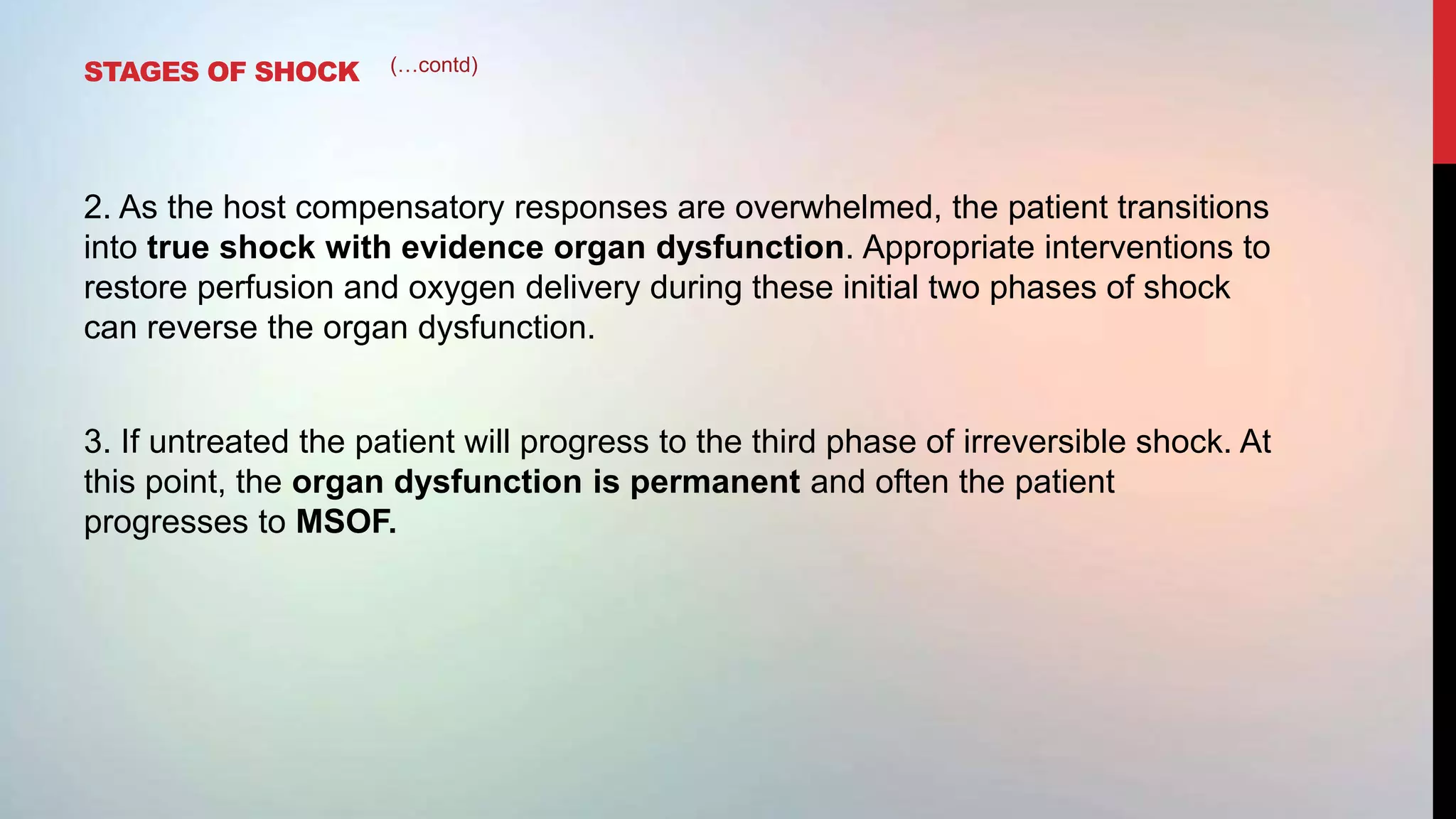 STAGES OF SHOCK (…contd)

2. As the host compensatory responses are overwhelmed, the patient transitions into true shock with evidence organ dysfunction. Appropriate interventions to restore perfusion and oxygen delivery during these initial two phases of shock can reverse the organ dysfunction.

3. If untreated the patient will progress to the third phase of irreversible shock. At this point, the organ dysfunction is permanent and often the patient progresses to MSOF.